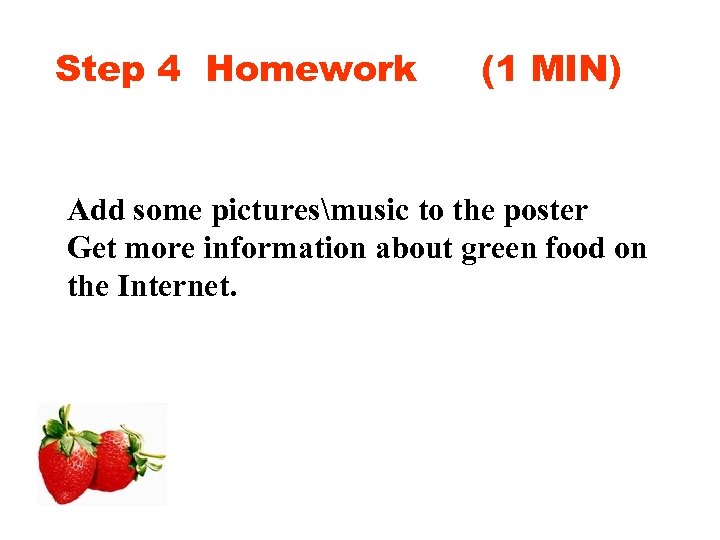 Step 4 Homework (1 MIN)

Add some pictures\music to the poster
Get more information about green food on the Internet.